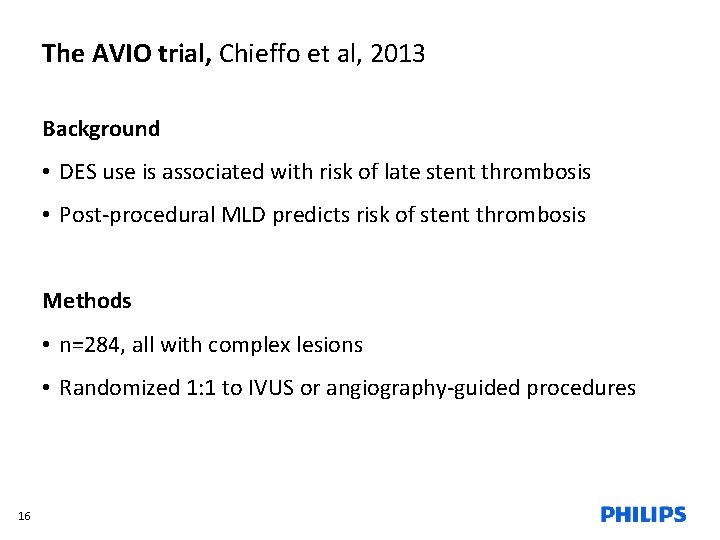 The AVIO trial, Chieffo et al, 2013

Background

• DES use is associated with risk of late stent thrombosis

• Post-procedural MLD predicts risk of stent thrombosis

Methods

• n=284, all with complex lesions

• Randomized 1:1 to IVUS or angiography-guided procedures

16

PHILIPS